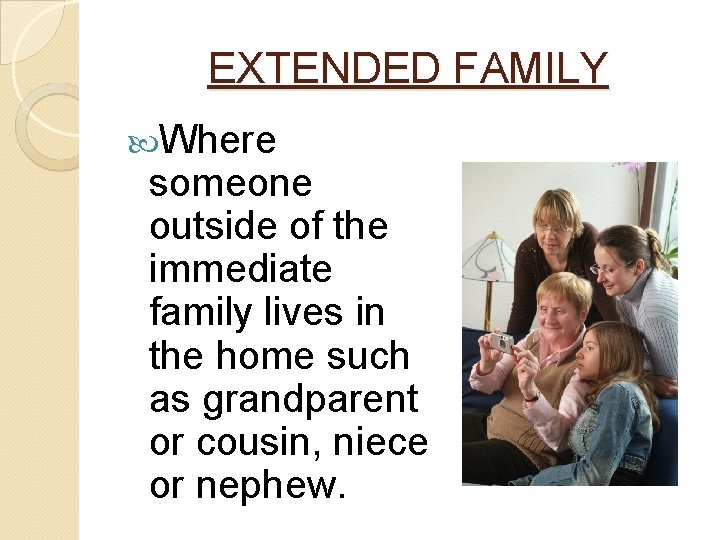 EXTENDED FAMILY

Where someone outside of the immediate family lives in the home such as grandparent or cousin, niece or nephew.